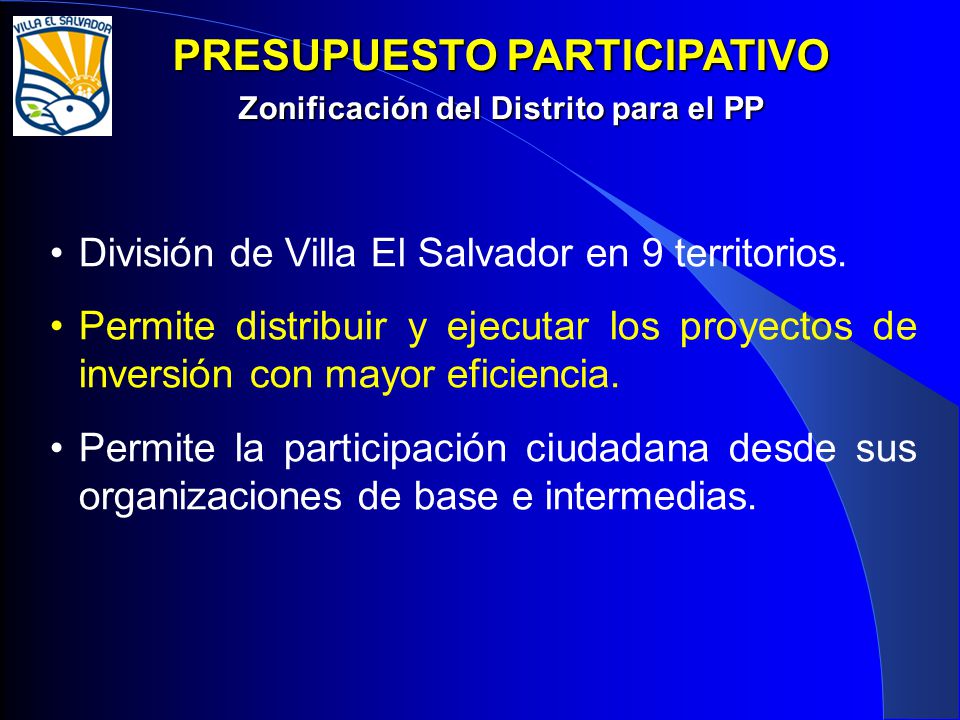 VILLA EL SALVADOR

PRESUPUESTO PARTICIPATIVO

Zonificación del Distrito para el PP

• División de Villa El Salvador en 9 territorios.

• Permite distribuir y ejecutar los proyectos de inversión con mayor eficiencia.

• Permite la participación ciudadana desde sus organizaciones de base e intermedias.